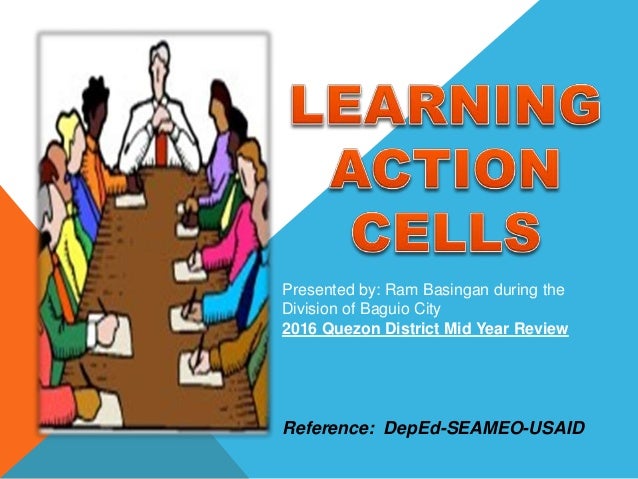 LEARNING ACTION CELLS

Presented by: Ram Basingan during the Division of Baguio City
2016 Quezon District Mid Year Review

Reference: DepEd-SEAMEO-USAID